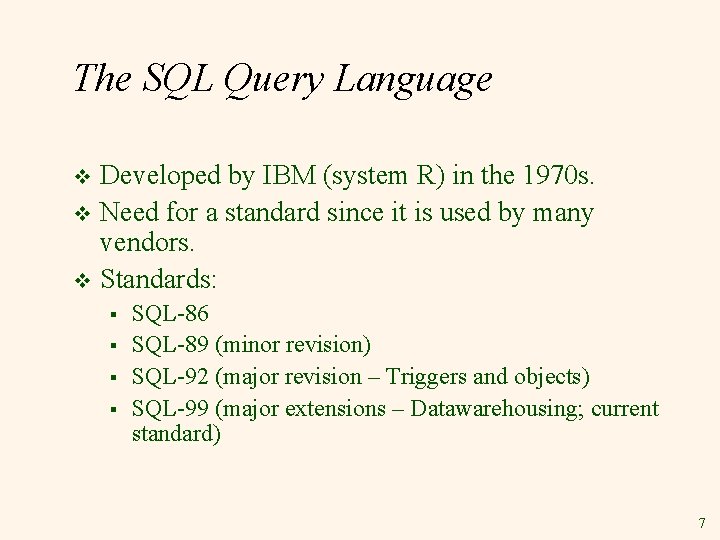 The SQL Query Language

❖ Developed by IBM (system R) in the 1970s.
❖ Need for a standard since it is used by many vendors.
❖ Standards:
▪ SQL-86
▪ SQL-89 (minor revision)
▪ SQL-92 (major revision – Triggers and objects)
▪ SQL-99 (major extensions – Datawarehousing; current standard)

7